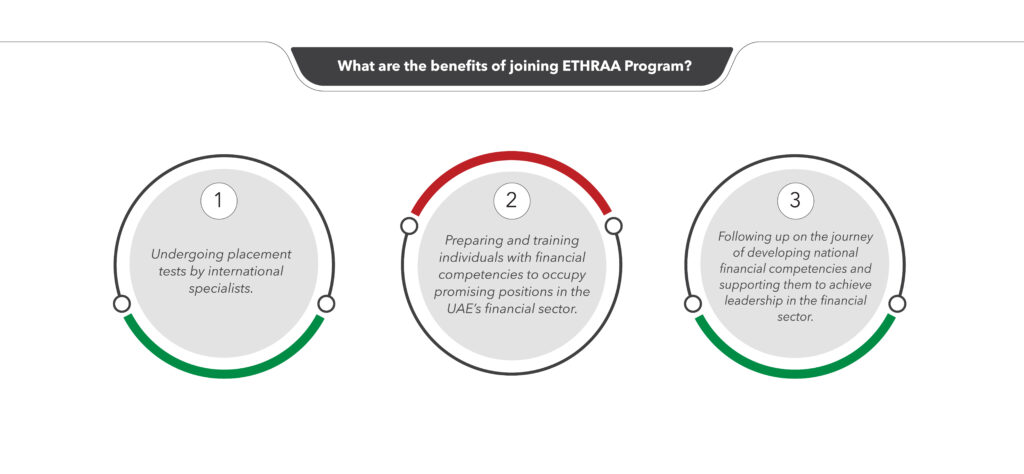 What are the benefits of joining ETHRAA Program?

1

Undergoing placement tests by international specialists.

2

Preparing and training individuals with financial competencies to occupy promising positions in the UAE's financial sector.

3

Following up on the journey of developing national financial competencies and supporting them to achieve leadership in the financial sector.